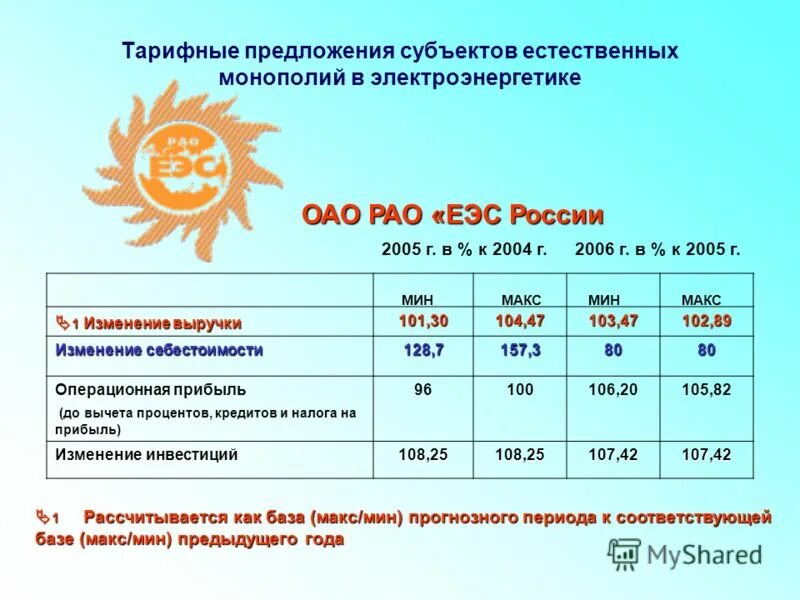 Тарифные предложения субъектов естественных монополий в электроэнергетике

РАО ЕЭС

ОАО РАО «ЕЭС России

2005 г. в % к 2004 г. 2006 г. в % к 2005 г.

| | МИН | МАКС | МИН | МАКС |
|---|---|---|---|---|
| 1 Изменение выручки | 101,30 | 104,47 | 103,47 | 102,89 |
| Изменение себестоимости | 128,7 | 157,3 | 80 | 80 |
| Операционная прибыль (до вычета процентов, кредитов и налога на прибыль) | 96 | 100 | 106,20 | 105,82 |
| Изменение инвестиций | 108,25 | 108,25 | 107,42 | 107,42 |

1 Рассчитывается как база (макс/мин) прогнозного периода к соответствующей базе (макс/мин) предыдущего года

MyShared